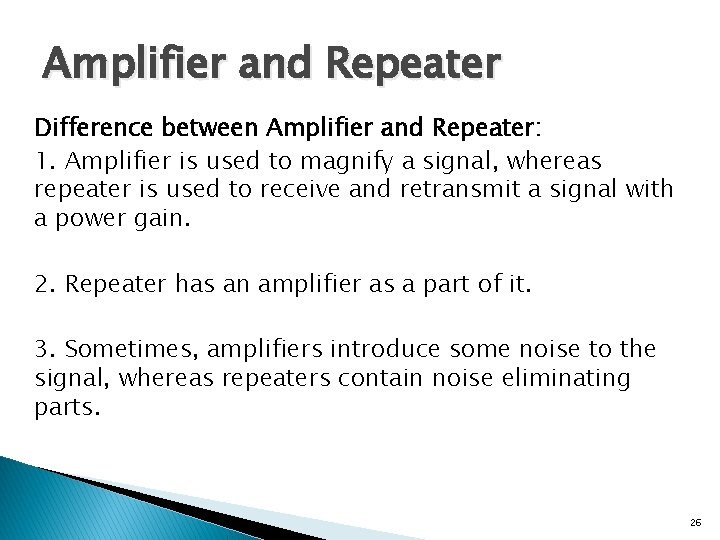 Amplifier and Repeater

Difference between Amplifier and Repeater:

1. Amplifier is used to magnify a signal, whereas repeater is used to receive and retransmit a signal with a power gain.

2. Repeater has an amplifier as a part of it.

3. Sometimes, amplifiers introduce some noise to the signal, whereas repeaters contain noise eliminating parts.

26